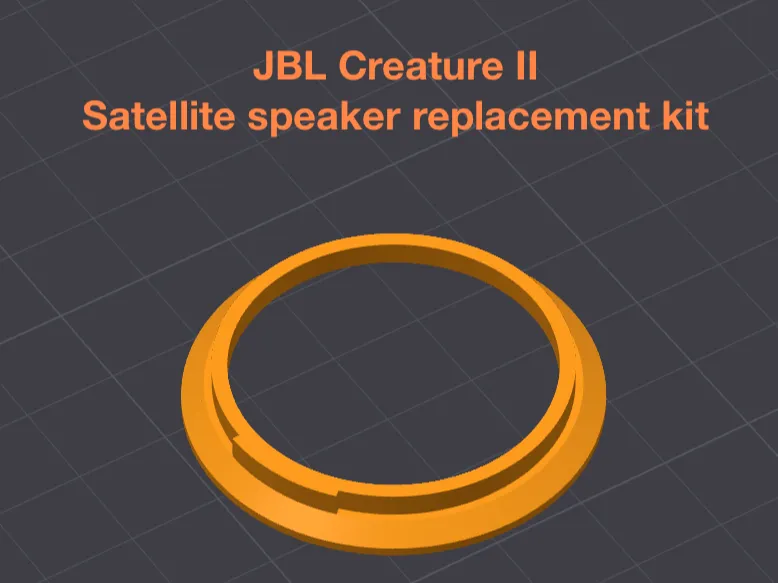 JBL Creature II
Satellite speaker replacement kit